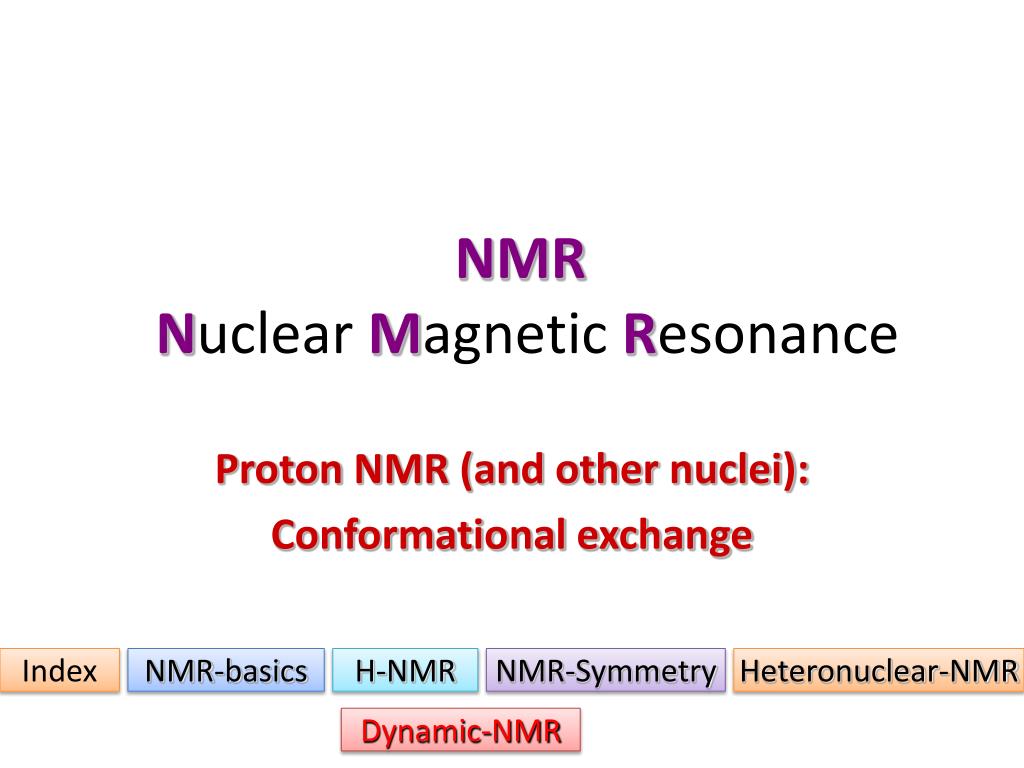 NMR
Nuclear Magnetic Resonance

Proton NMR (and other nuclei):
Conformational exchange

Index NMR-basics H-NMR NMR-Symmetry Heteronuclear-NMR
Dynamic-NMR